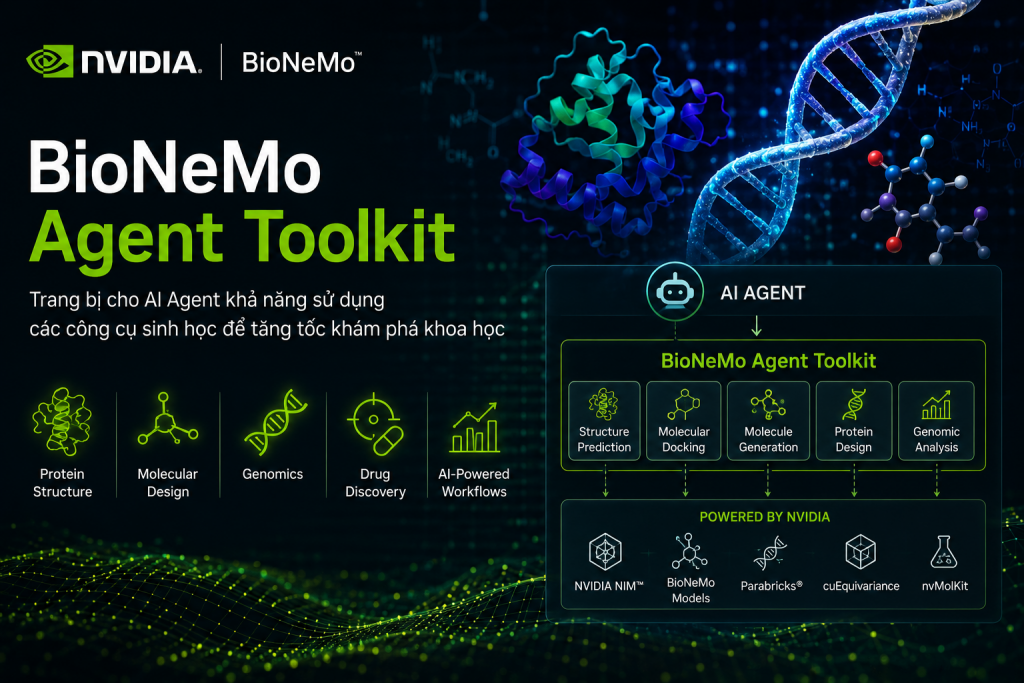 NVIDIA. | BioNeMo™

BioNeMo
Agent Toolkit

Trang bị cho AI Agent khả năng sử dụng các công cụ sinh học để tăng tốc khám phá khoa học

Protein Structure

Molecular Design

Genomics

Drug Discovery

AI-Powered Workflows

AI AGENT

BioNeMo Agent Toolkit

Structure Prediction

Molecular Docking

Molecule Generation

Protein Design

Genomic Analysis

POWERED BY NVIDIA

NVIDIA NIM™

BioNeMo Models

Parabricks®

cuEquivariance

nvMolKit